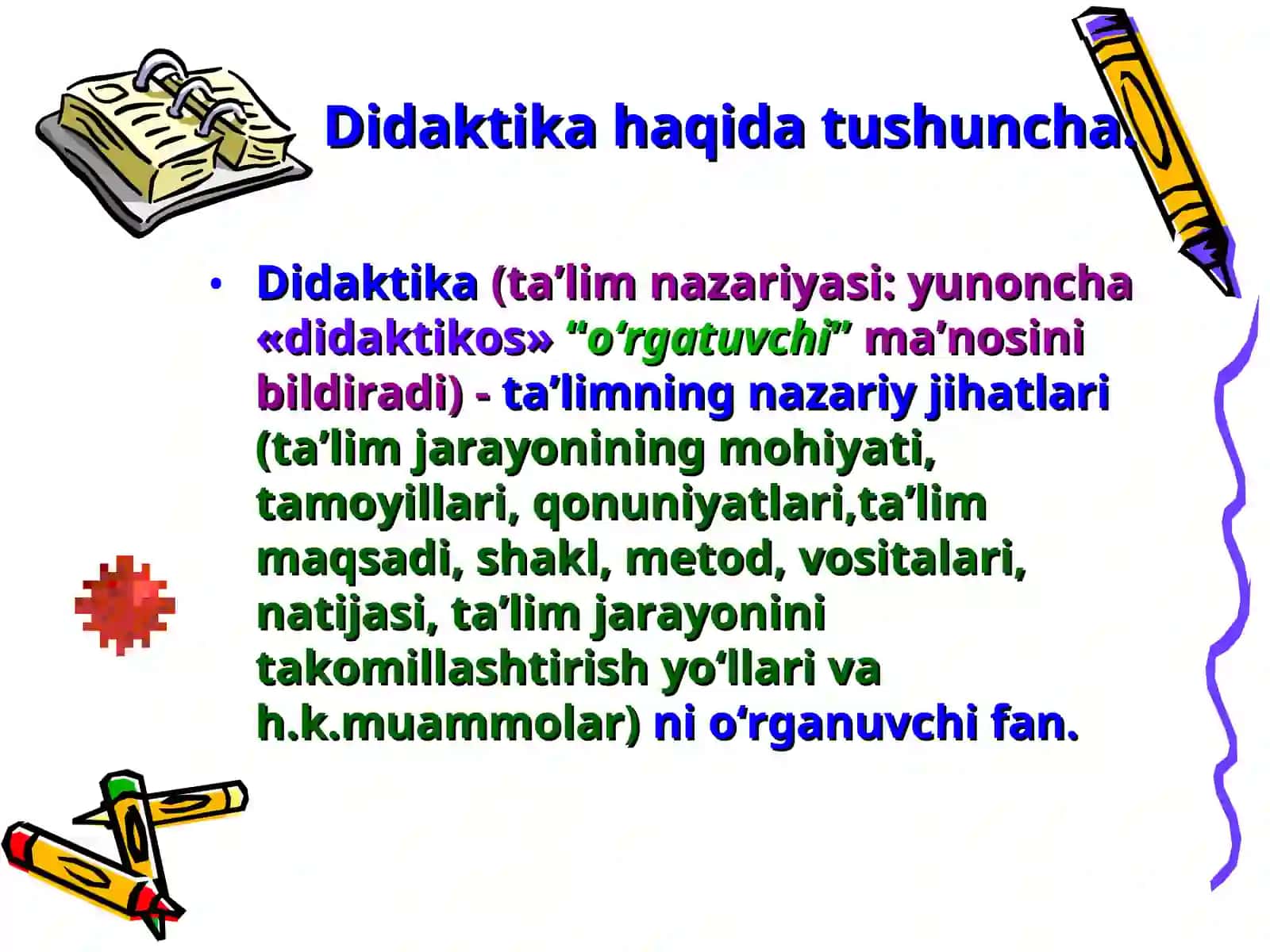 Didaktika haqida tushuncha.

• Didaktika (ta'lim nazariyasi: yunoncha «didaktikos» "o'rgatuvchi" ma'nosini bildiradi) - ta'limning nazariy jihatlari (ta'lim jarayonining mohiyati, tamoyillari, qonuniyatlari,ta'lim maqsadi, shakl, metod, vositalari, natijasi, ta'lim jarayonini takomillashtirish yo'llari va h.k.muammolar) ni o'rganuvchi fan.